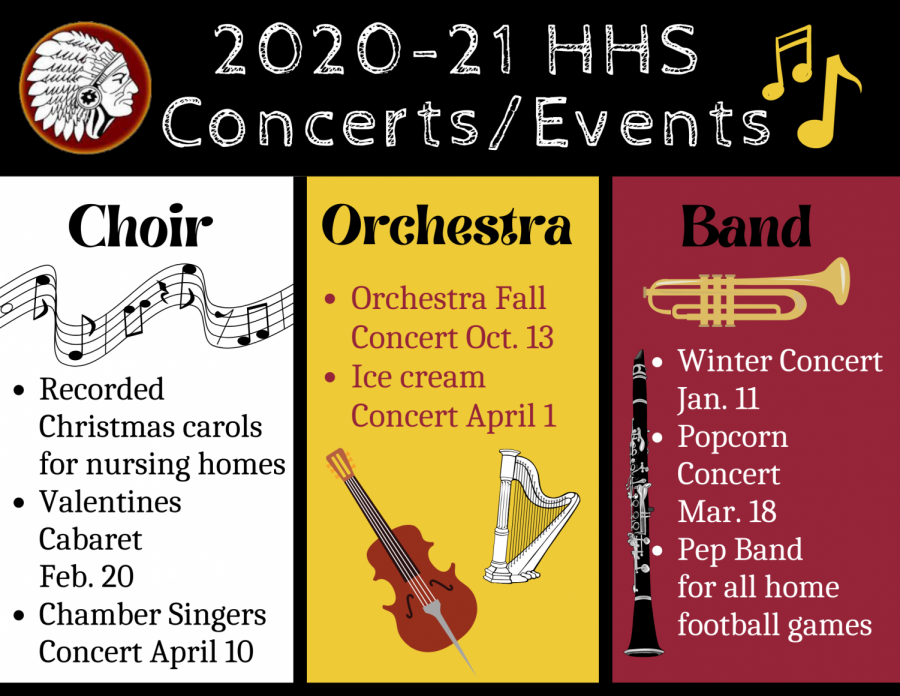 2020-21 HHS Concerts/Events

Choir

- Recorded Christmas carols for nursing homes
- Valentines Cabaret Feb. 20
- Chamber Singers Concert April 10

Orchestra

- Orchestra Fall Concert Oct. 13
- Ice cream Concert April 1

Band

- Winter Concert Jan. 11
- Popcorn Concert Mar. 18
- Pep Band for all home football games